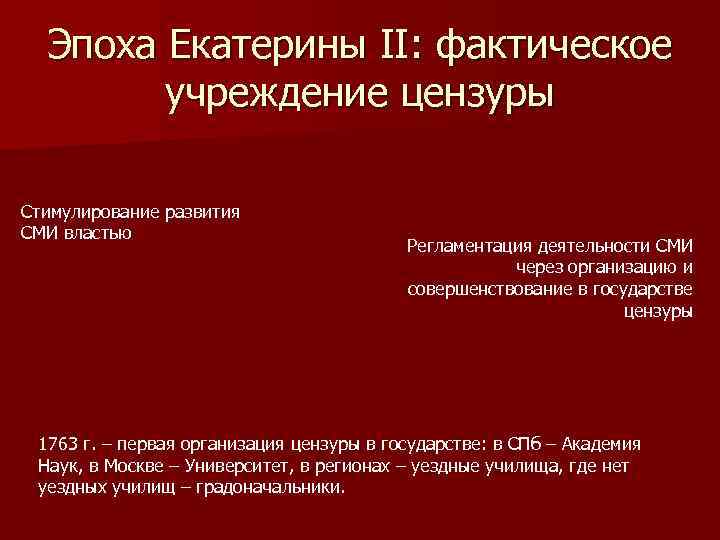 Эпоха Екатерины II: фактическое учреждение цензуры

Стимулирование развития СМИ властью

Регламентация деятельности СМИ через организацию и совершенствование в государстве цензуры

1763 г. – первая организация цензуры в государстве: в СПб – Академия Наук, в Москве – Университет, в регионах – уездные училища, где нет уездных училищ – градоначальники.